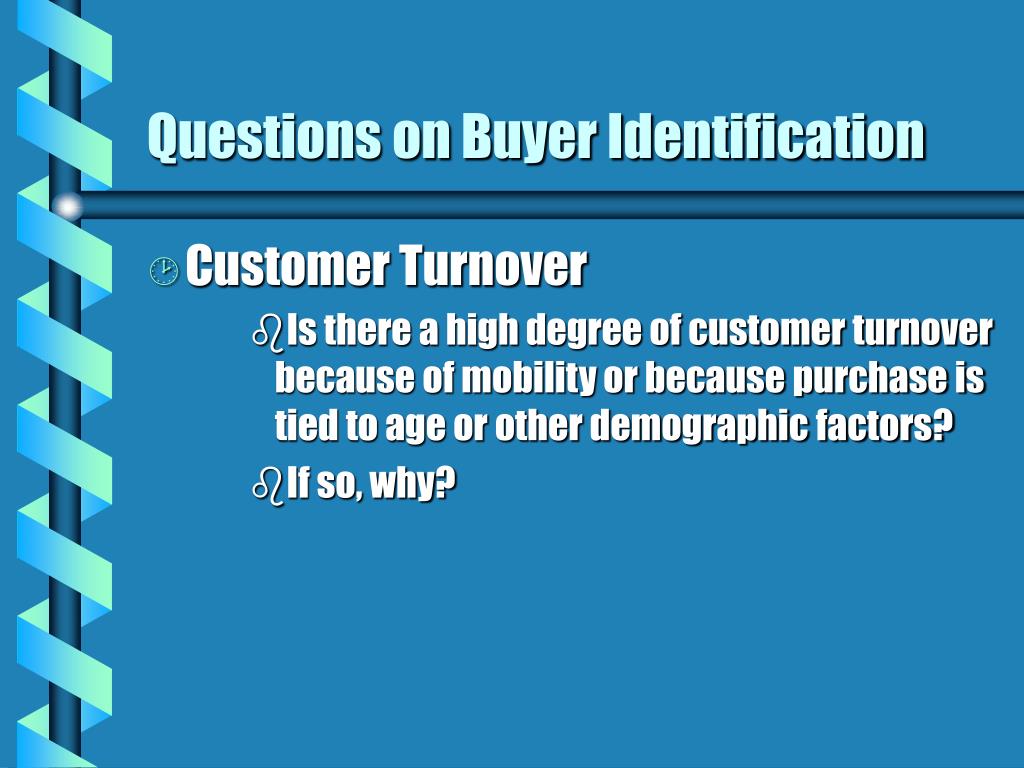 Questions on Buyer Identification

Customer Turnover

Is there a high degree of customer turnover because of mobility or because purchase is tied to age or other demographic factors?

If so, why?